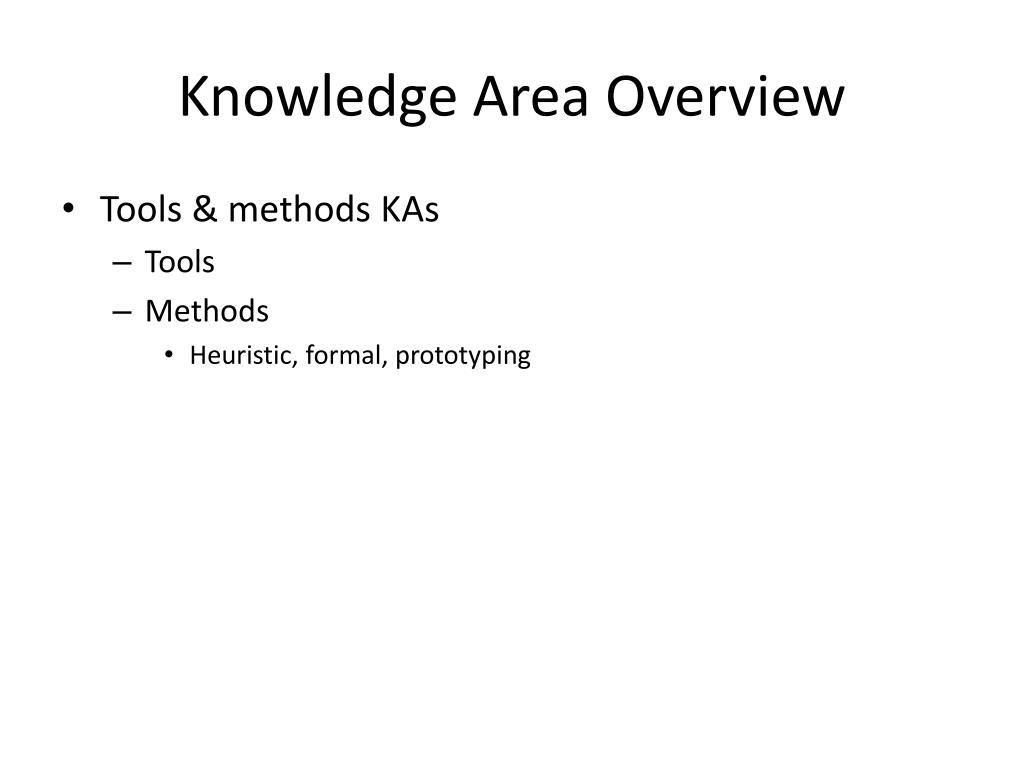 Knowledge Area Overview

• Tools & methods KAs
– Tools
– Methods
• Heuristic, formal, prototyping